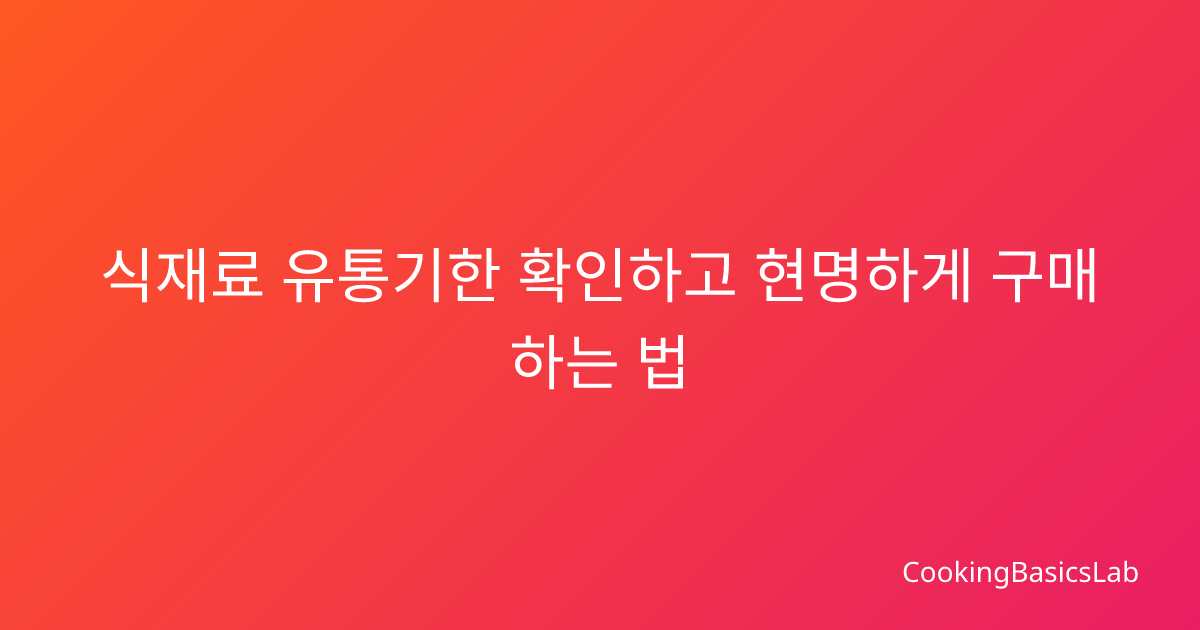 식재료 유통기한 확인하고 현명하게 구매하는 법

CookingBasicsLab